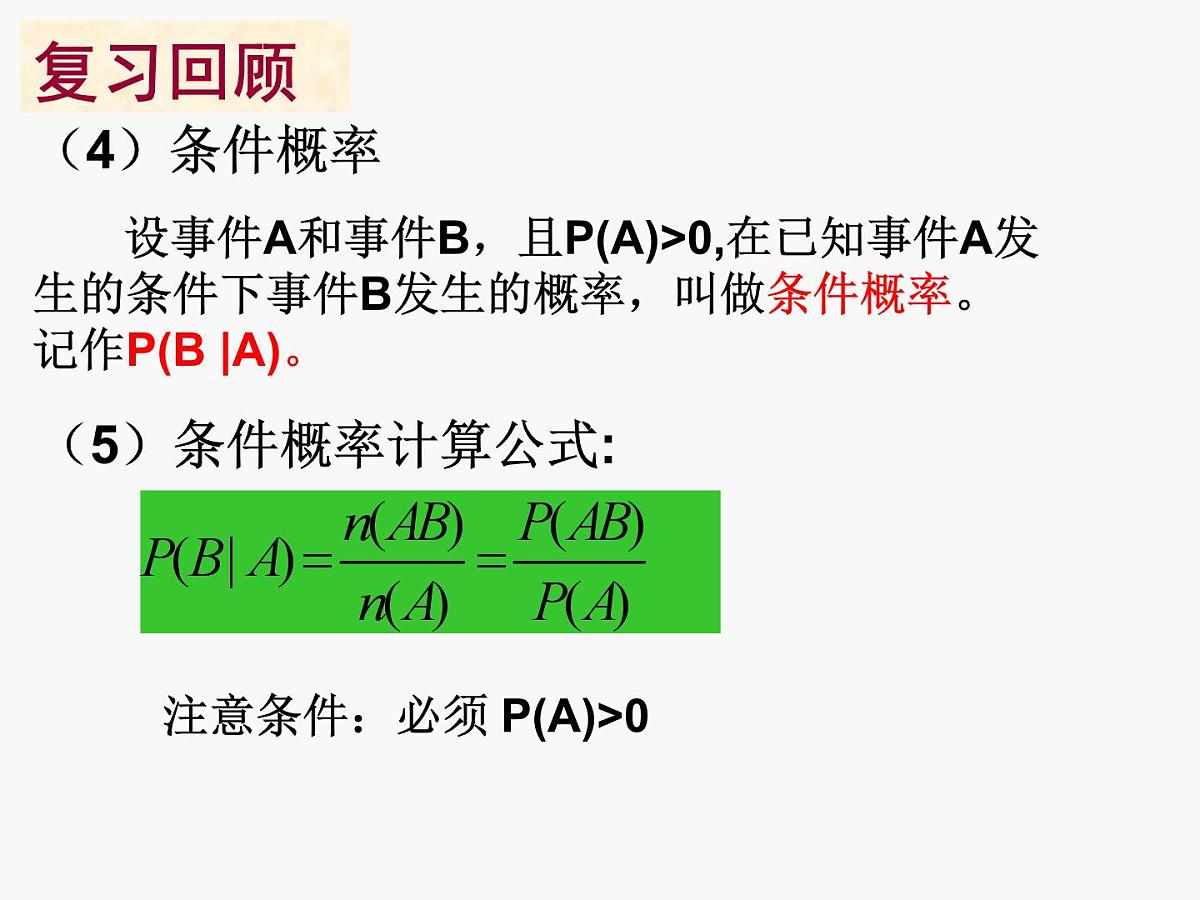 复习回顾

（4）条件概率

设事件A和事件B，且P(A)>0,在已知事件A发生的条件下事件B发生的概率，叫做条件概率。记作P(B |A)。

（5）条件概率计算公式:

$P(B|A)=\frac{n(AB)}{n(A)}=\frac{P(AB)}{P(A)}$

注意条件：必须 P(A)>0